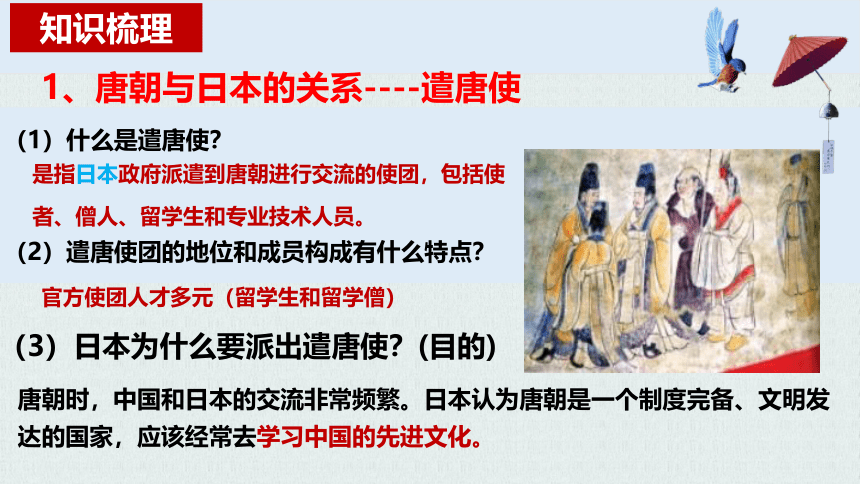 知识梳理

1、唐朝与日本的关系----遣唐使

（1）什么是遣唐使?

是指日本政府派遣到唐朝进行交流的使团，包括使者、僧人、留学生和专业技术人员。

（2）遣唐使团的地位和成员构成有什么特点?

官方使团人才多元（留学生和留学僧）

（3）日本为什么要派出遣唐使?（目的）

唐朝时，中国和日本的交流非常频繁。日本认为唐朝是一个制度完备、文明发达的国家，应该经常去学习中国的先进文化。